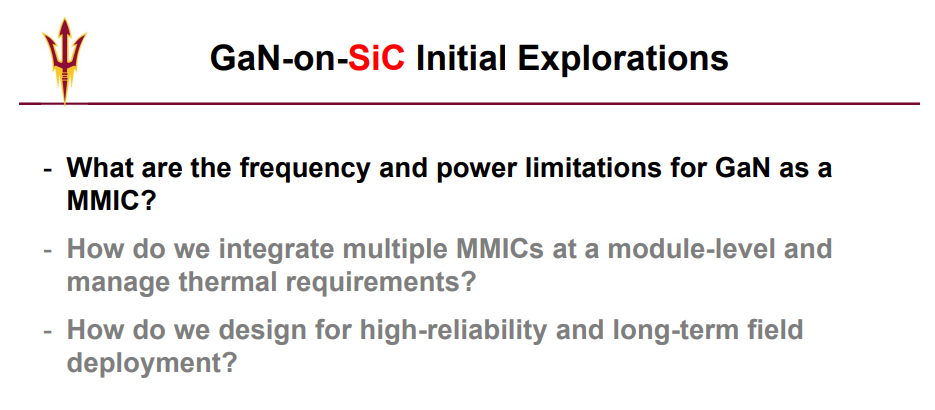 GaN-on-SiC Initial Explorations

- What are the frequency and power limitations for GaN as a MMIC?
- How do we integrate multiple MMICs at a module-level and manage thermal requirements?
- How do we design for high-reliability and long-term field deployment?